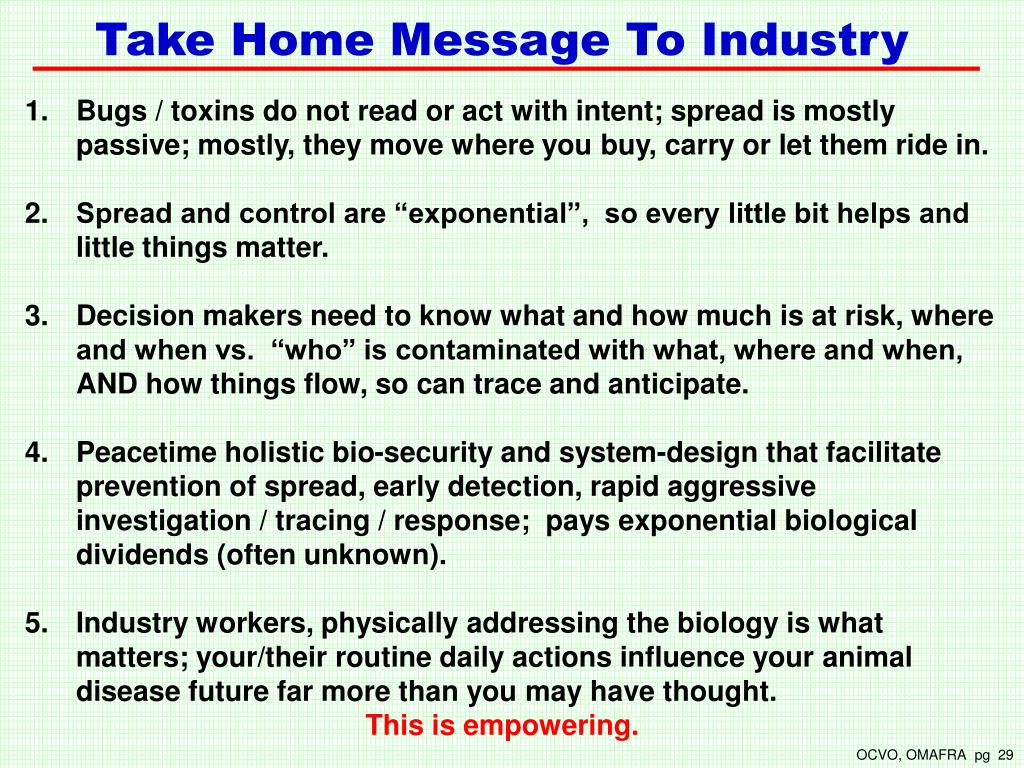 Take Home Message To Industry

1. Bugs / toxins do not read or act with intent; spread is mostly passive; mostly, they move where you buy, carry or let them ride in.

2. Spread and control are “exponential”, so every little bit helps and little things matter.

3. Decision makers need to know what and how much is at risk, where and when vs. “who” is contaminated with what, where and when, AND how things flow, so can trace and anticipate.

4. Peacetime holistic bio-security and system-design that facilitate prevention of spread, early detection, rapid aggressive investigation / tracing / response; pays exponential biological dividends (often unknown).

5. Industry workers, physically addressing the biology is what matters; your/their routine daily actions influence your animal disease future far more than you may have thought.

This is empowering.

OCVO, OMAFRA pg 29